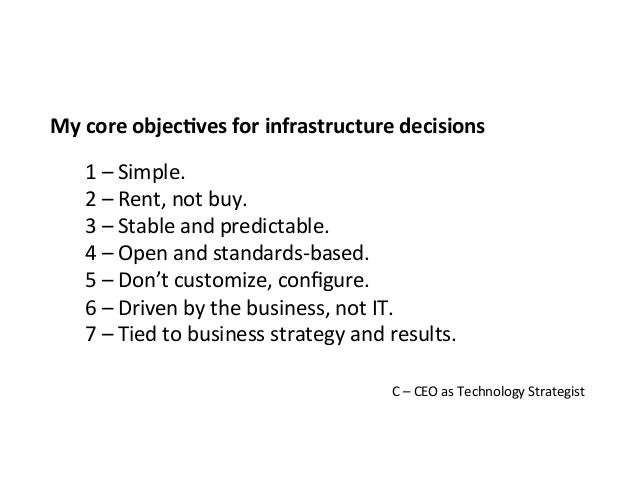 My core objectives for infrastructure decisions

1 – Simple.
2 – Rent, not buy.
3 – Stable and predictable.
4 – Open and standards-based.
5 – Don't customize, configure.
6 – Driven by the business, not IT.
7 – Tied to business strategy and results.

C – CEO as Technology Strategist